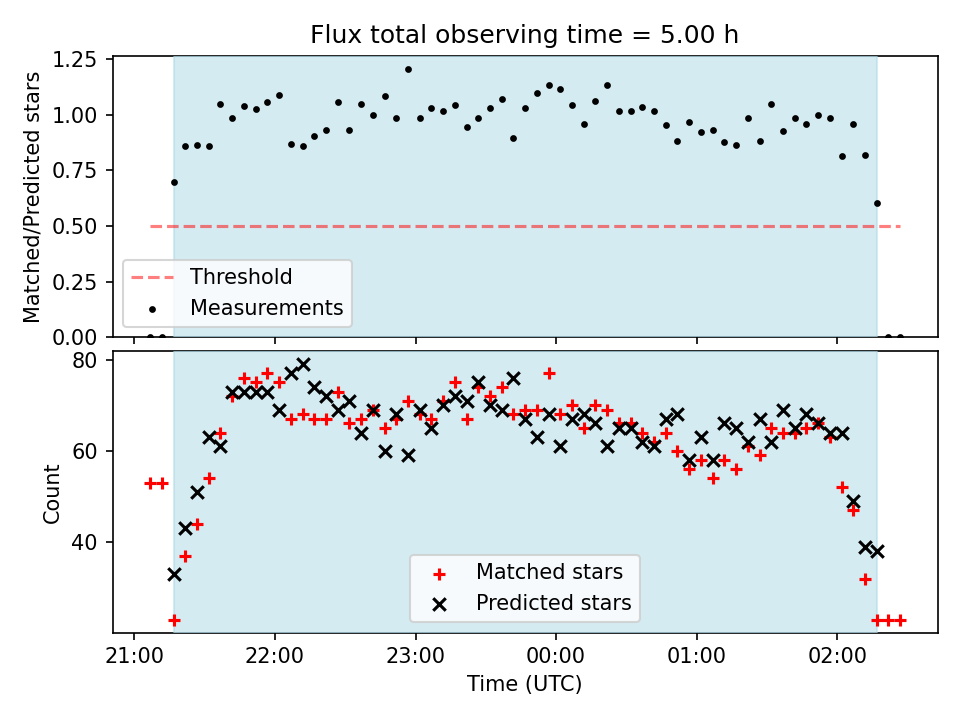 Flux total observing time = 5.00 h

Matched/Predicted stars

1.25
1.00
0.75
0.50
0.25
0.00

Threshold
Measurements

Count

80
60
40

Matched stars
Predicted stars

21:00
22:00
23:00
00:00
01:00
02:00

Time (UTC)